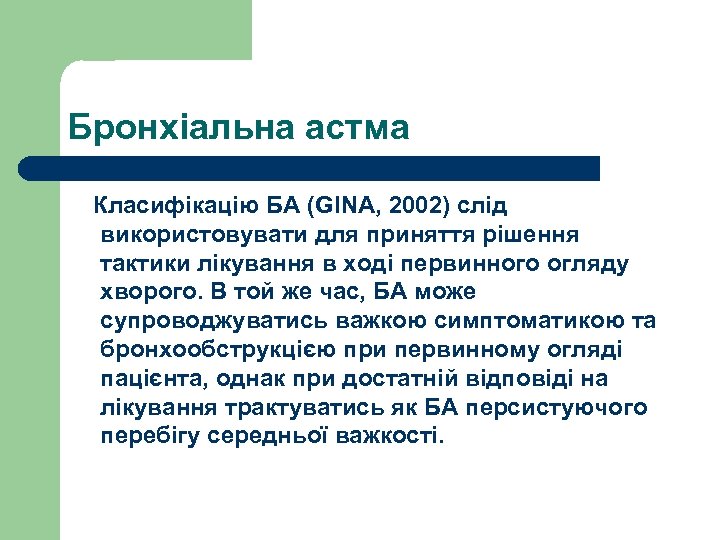 Бронхіальна астма

Класифікацію БА (GINA, 2002) слід використовувати для приняття рішення тактики лікування в ході первинного огляду хворого. В той же час, БА може супроводжуватись важкою симптоматикою та бронхообструкцією при первинному огляді пацієнта, однак при достатній відповіді на лікування трактуватись як БА персистуючого перебігу середньої важкості.